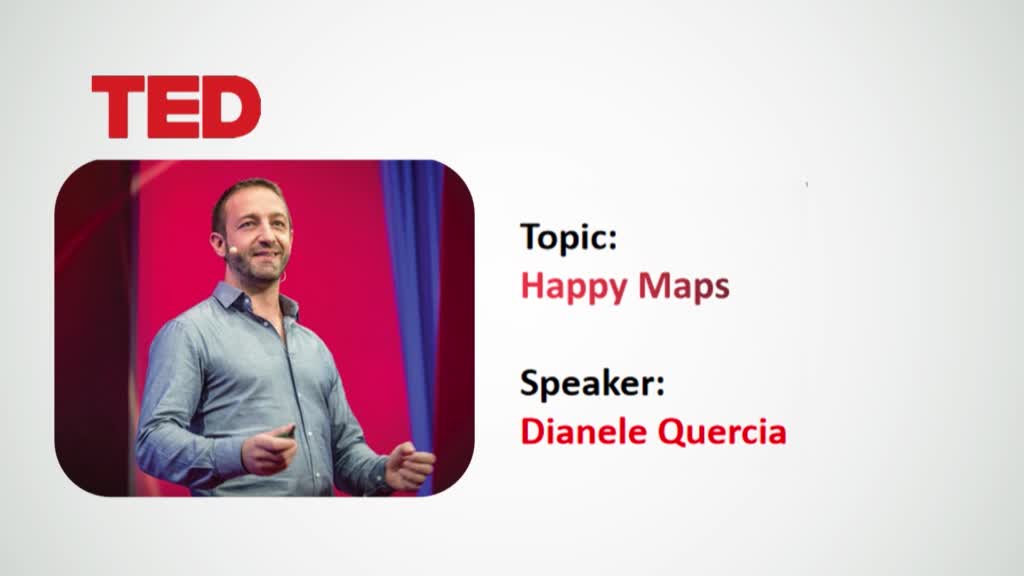 TED

Topic:
Happy Maps

Speaker:
Dianele Quercia